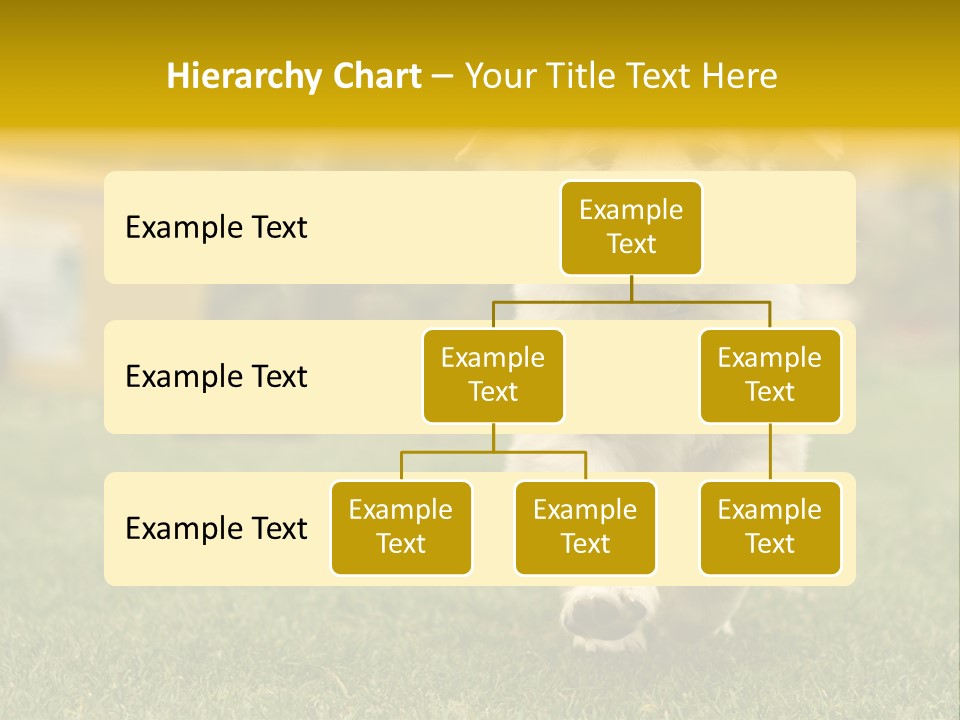 Hierarchy Chart – Your Title Text Here

Example Text

Example Text

Example Text

Example Text

Example Text

Example Text

Example Text

Example Text

Example Text